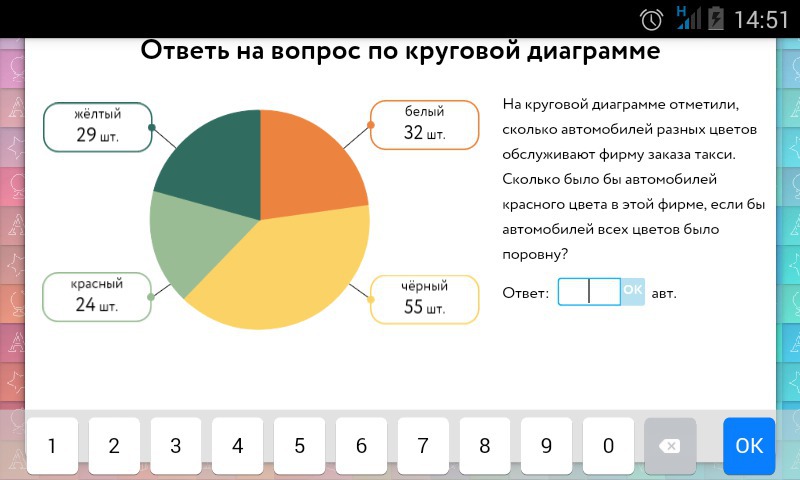 H 14:51

Ответь на вопрос по круговой диаграмме

жёлтый
29 шт.

белый
32 шт.

красный
24 шт.

чёрный
55 шт.

На круговой диаграмме отметили, сколько автомобилей разных цветов обслуживают фирму заказа такси. Сколько было бы автомобилей красного цвета в этой фирме, если бы автомобилей всех цветов было поровну?

Ответ: OK авт.

1 2 3 4 5 6 7 8 9 0 OK